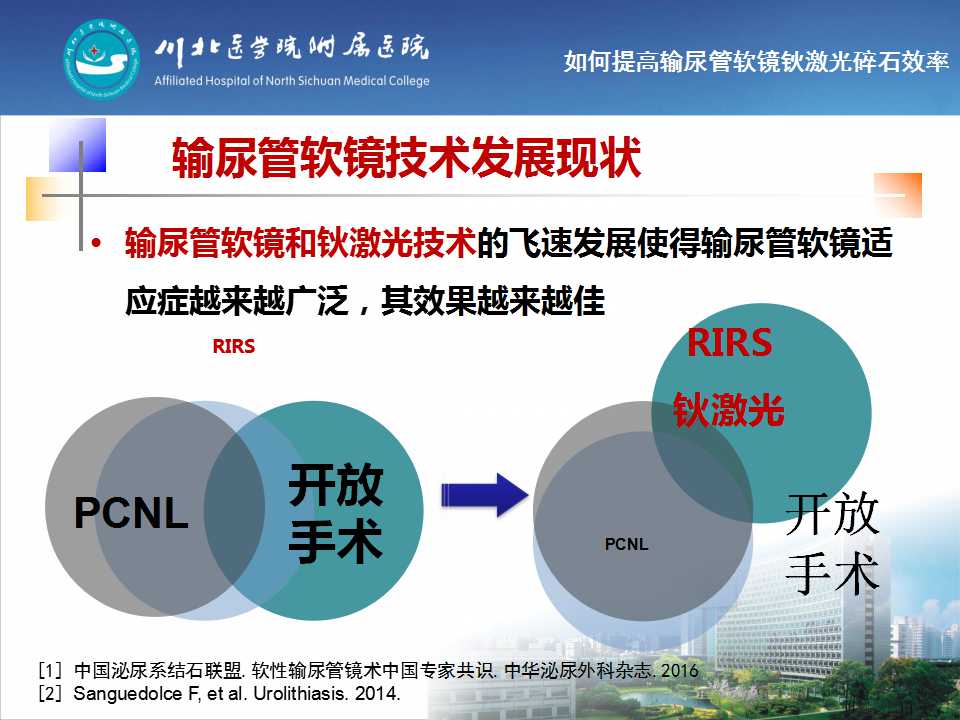 川北医学院附属医院
Affiliated Hospital of North Sichuan Medical College

如何提高输尿管软镜钬激光碎石效率

输尿管软镜技术发展现状

• 输尿管软镜和钬激光技术的飞速发展使得输尿管软镜适应症越来越广泛，其效果越来越佳

RIRS

PCNL

开放手术

RIRS
钬激光

PCNL

开放手术

[1] 中国泌尿系结石联盟. 软性输尿管镜术中国专家共识. 中华泌尿外科杂志. 2016
[2] Sanguedolce F, et al. Urolithiasis. 2014.